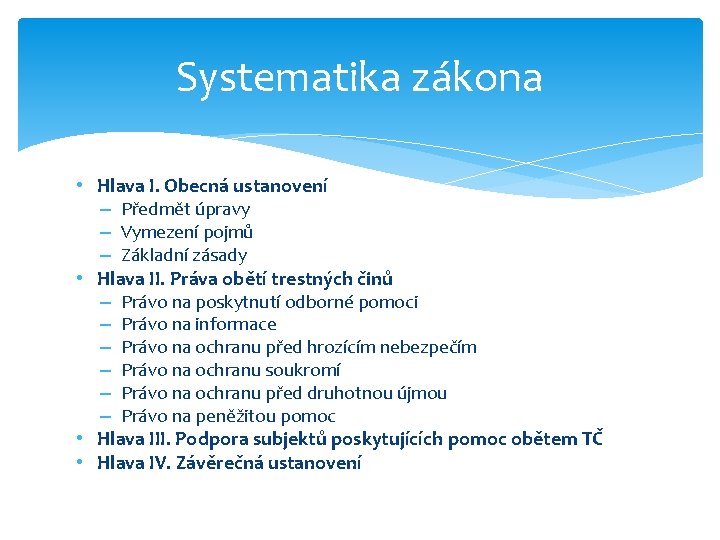 Systematika zákona

• Hlava I. Obecná ustanovení
– Předmět úpravy
– Vymezení pojmů
– Základní zásady
• Hlava II. Práva obětí trestných činů
– Právo na poskytnutí odborné pomoci
– Právo na informace
– Právo na ochranu před hrozícím nebezpečím
– Právo na ochranu soukromí
– Právo na ochranu před druhotnou újmou
– Právo na peněžitou pomoc
• Hlava III. Podpora subjektů poskytujících pomoc obětem TČ
• Hlava IV. Závěrečná ustanovení